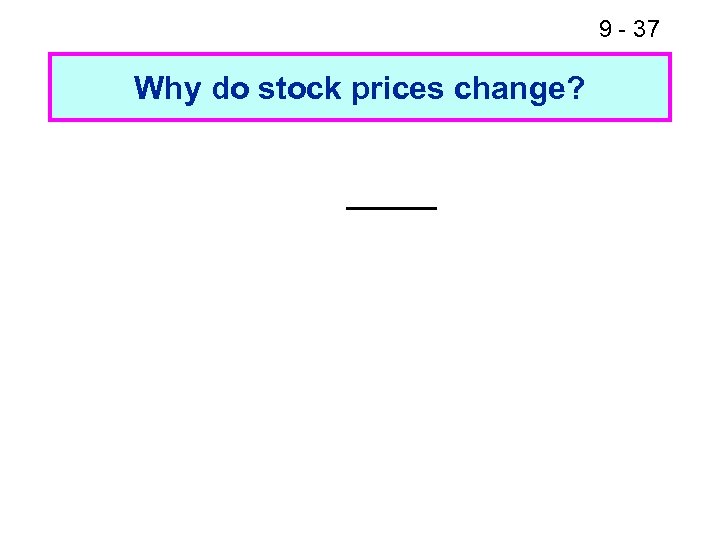 9 - 37

Why do stock prices change?